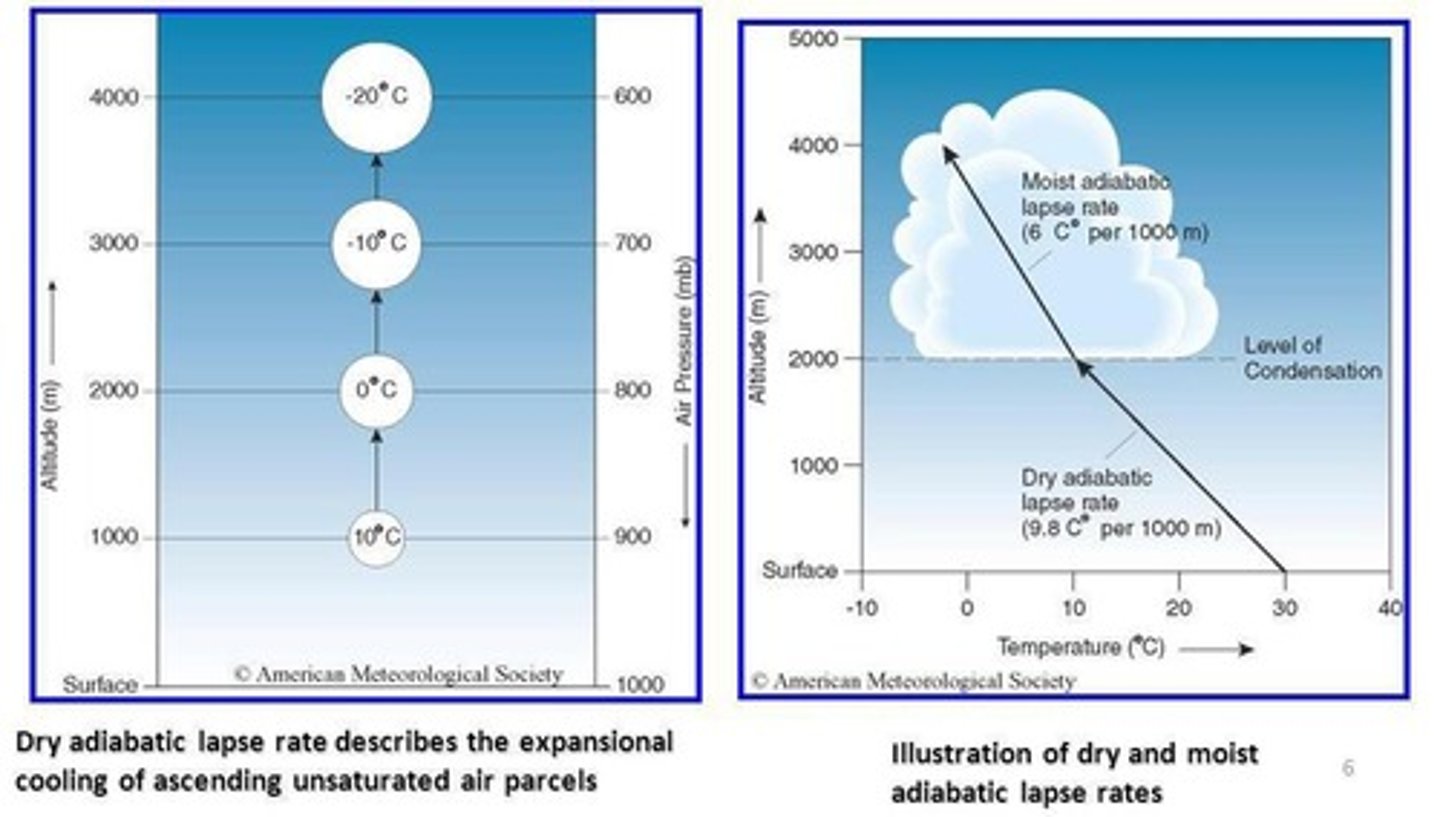 4000
3000
2000
1000
Surface
Altitude (m)
-20° C
-10° C
0° C
10° C
600
700
800
900
1000
Air Pressure (mb)
© American Meteorological Society

Dry adiabatic lapse rate describes the expansional cooling of ascending unsaturated air parcels

5000
4000
3000
2000
1000
Surface
Altitude (m)
Moist adiabatic lapse rate (6 C° per 1000 m)
Level of Condensation
Dry adiabatic lapse rate (9.8 C° per 1000 m)
-10
0
10
20
30
40
Temperature (°C)
© American Meteorological Society

Illustration of dry and moist adiabatic lapse rates

6